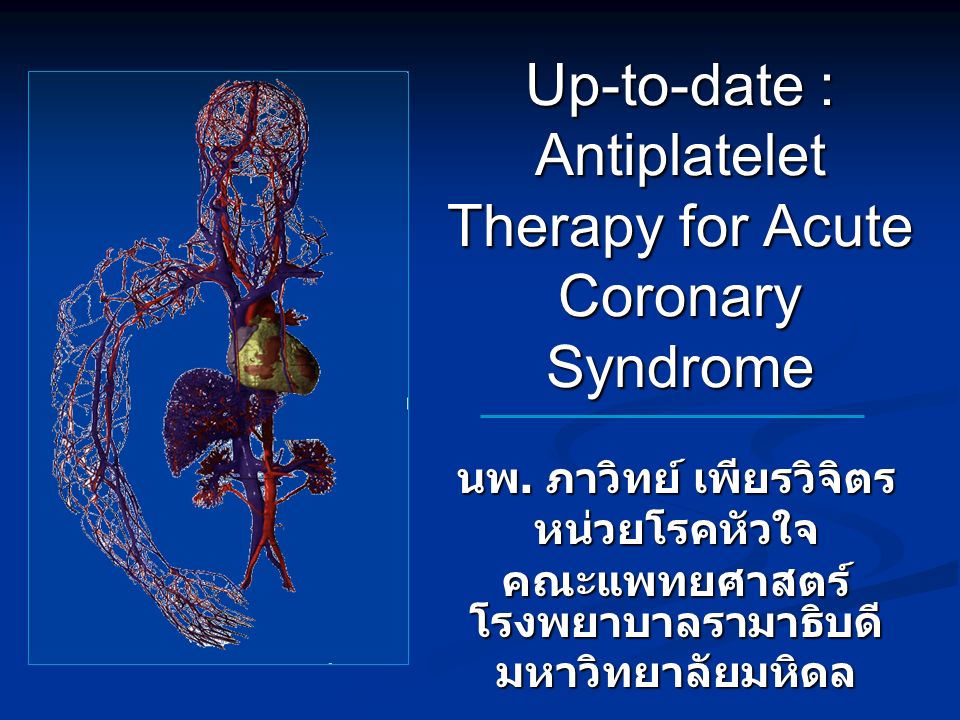 Up-to-date : Antiplatelet Therapy for Acute Coronary Syndrome

นพ. ภาวิทย์ เพียรวิจิตร
หน่วยโรคหัวใจ
คณะแพทยศาสตร์
โรงพยาบาลรามาธิบดี
มหาวิทยาลัยมหิดล